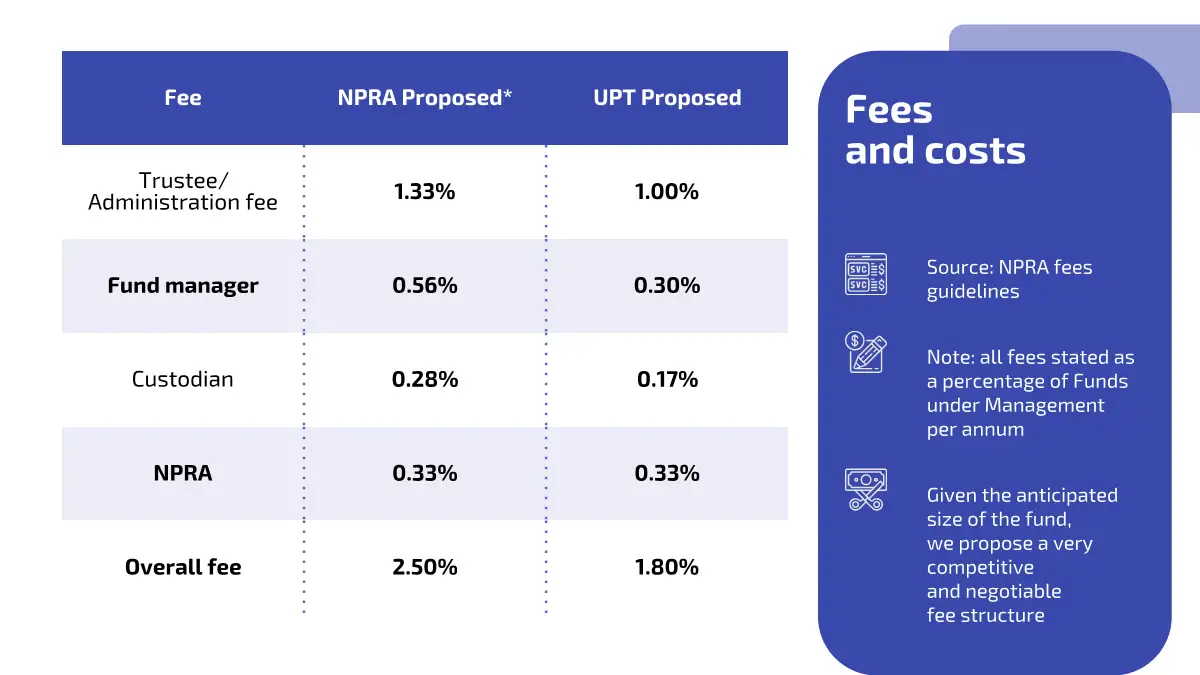 | Fee | NPRA Proposed* | UPT Proposed |
|---|---|---|
| Trustee/ Administration fee | 1.33% | 1.00% |
| Fund manager | 0.56% | 0.30% |
| Custodian | 0.28% | 0.17% |
| NPRA | 0.33% | 0.33% |
| Overall fee | 2.50% | 1.80% |

Fees and costs

SVC SVC

Source: NPRA fees guidelines

Note: all fees stated as a percentage of Funds under Management per annum

Given the anticipated size of the fund, we propose a very competitive and negotiable fee structure